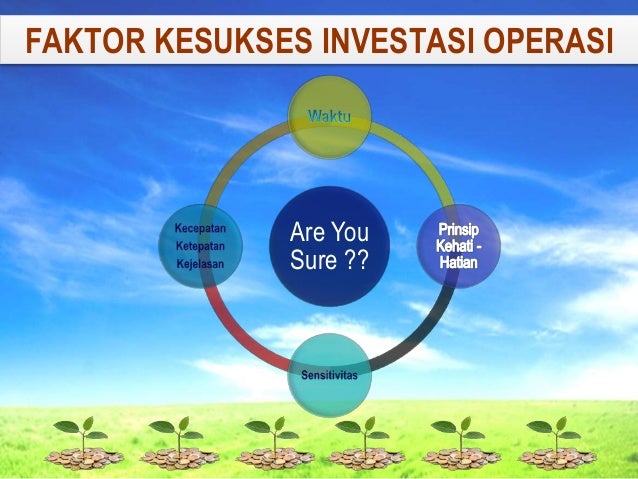 FAKTOR KESUKSES INVESTASI OPERASI

Waktu

Kecepatan
Ketepatan
Kejelasan

Are You Sure ??

Prinsip Kehati - Hatian

Sensitivitas